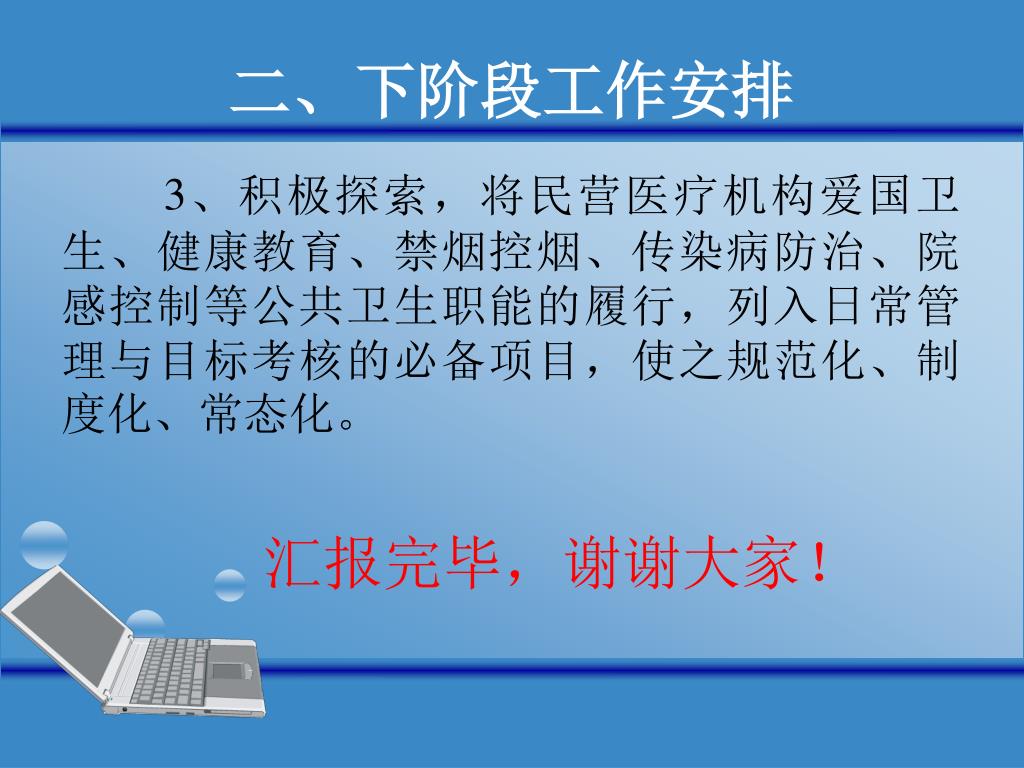 二、下阶段工作安排

3、积极探索，将民营医疗机构爱国卫生、健康教育、禁烟控烟、传染病防治、院感控制等公共卫生职能的履行，列入日常管理与目标考核的必备项目，使之规范化、制度化、常态化。

汇报完毕，谢谢大家！